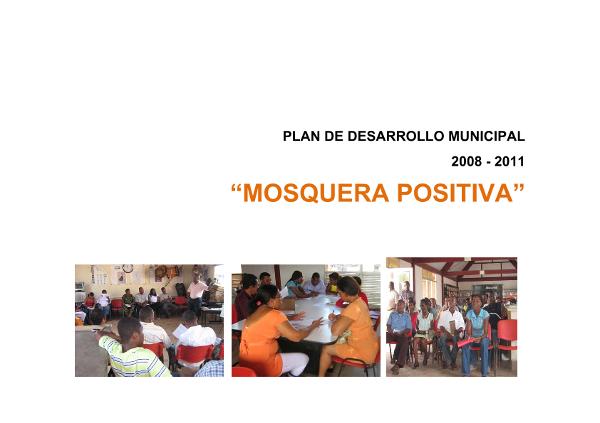 PLAN DE DESARROLLO MUNICIPAL

2008 - 2011

“MOSQUERA POSITIVA”